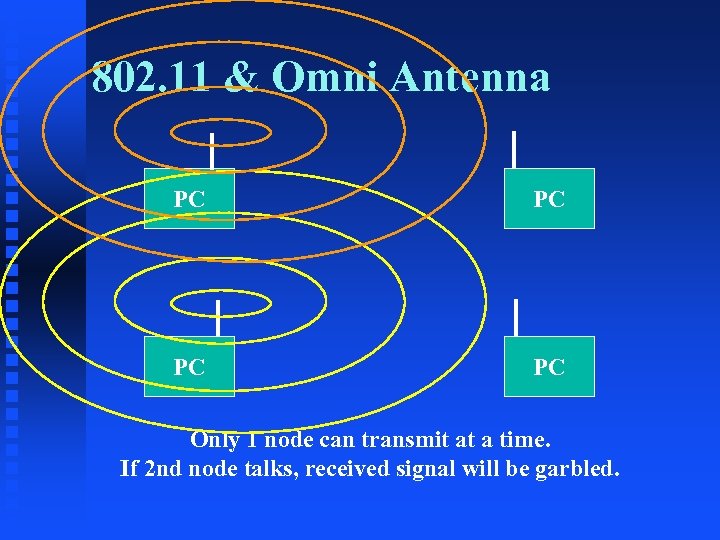 802.11 & Omni Antenna

PC

PC

PC

PC

Only 1 node can transmit at a time.
If 2nd node talks, received signal will be garbled.